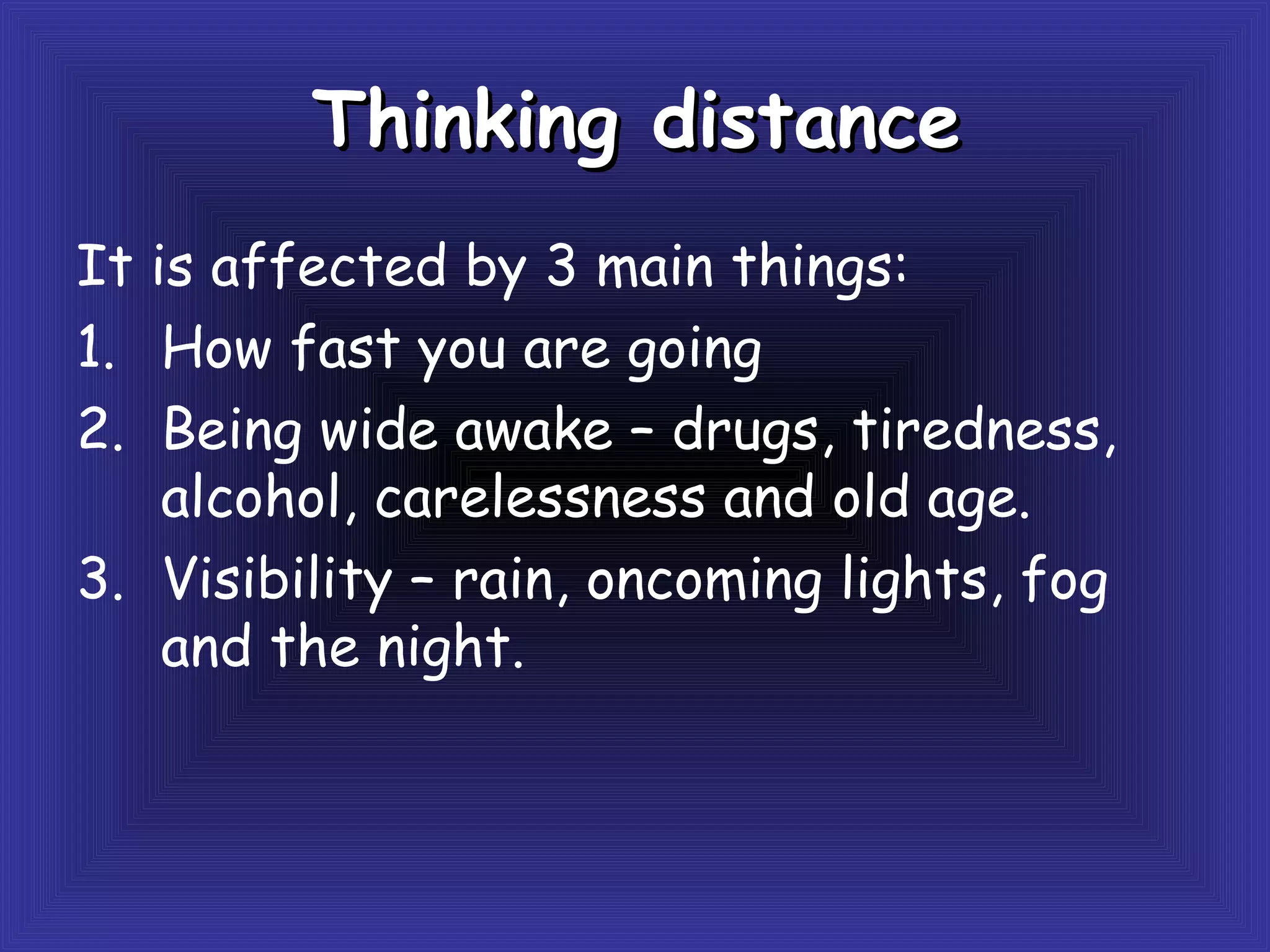 Thinking distance

It is affected by 3 main things:

1. How fast you are going
2. Being wide awake – drugs, tiredness, alcohol, carelessness and old age.
3. Visibility – rain, oncoming lights, fog and the night.